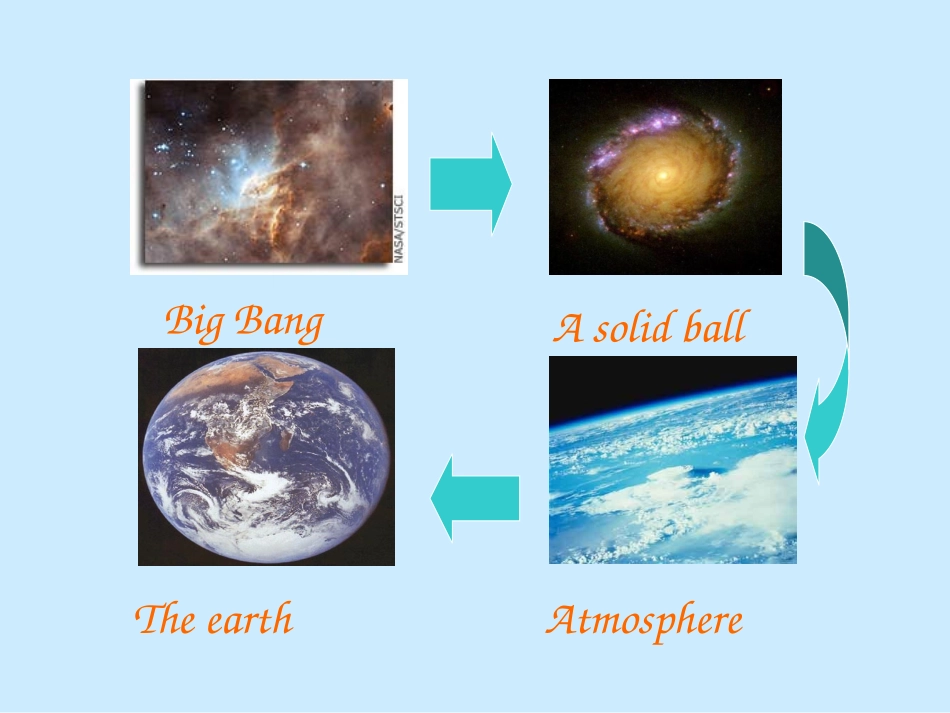 NASA/STSCI

Big Bang

A solid ball

The earth

Atmosphere